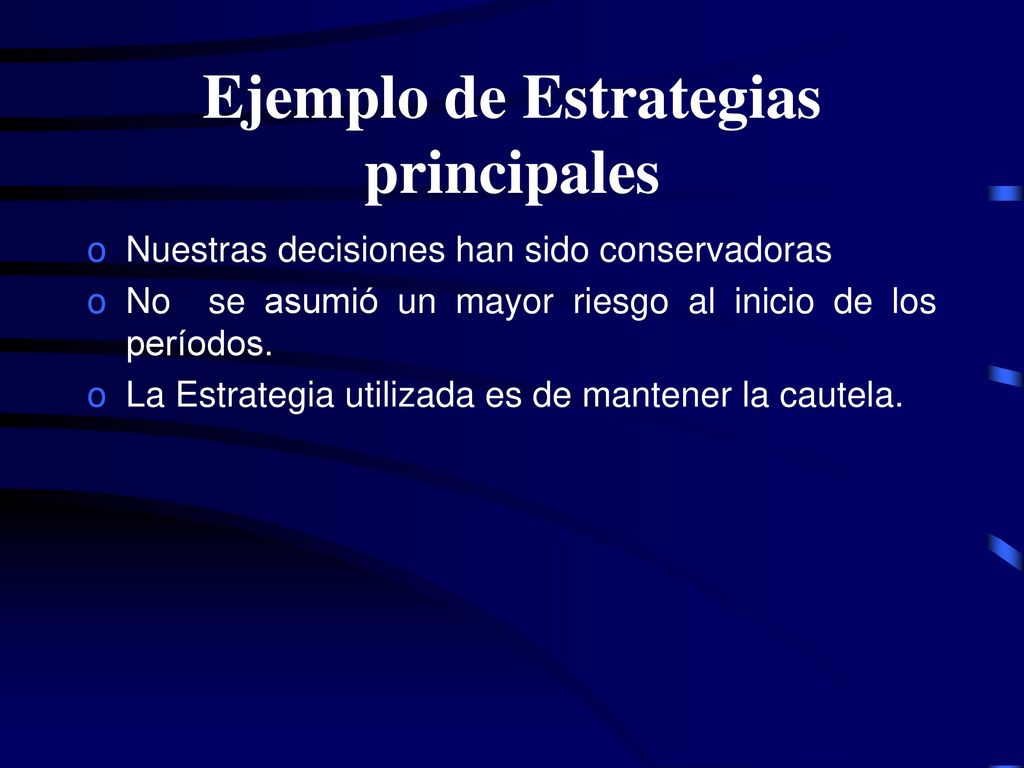 Ejemplo de Estrategias principales

o Nuestras decisiones han sido conservadoras
o No se asumió un mayor riesgo al inicio de los períodos.
o La Estrategia utilizada es de mantener la cautela.